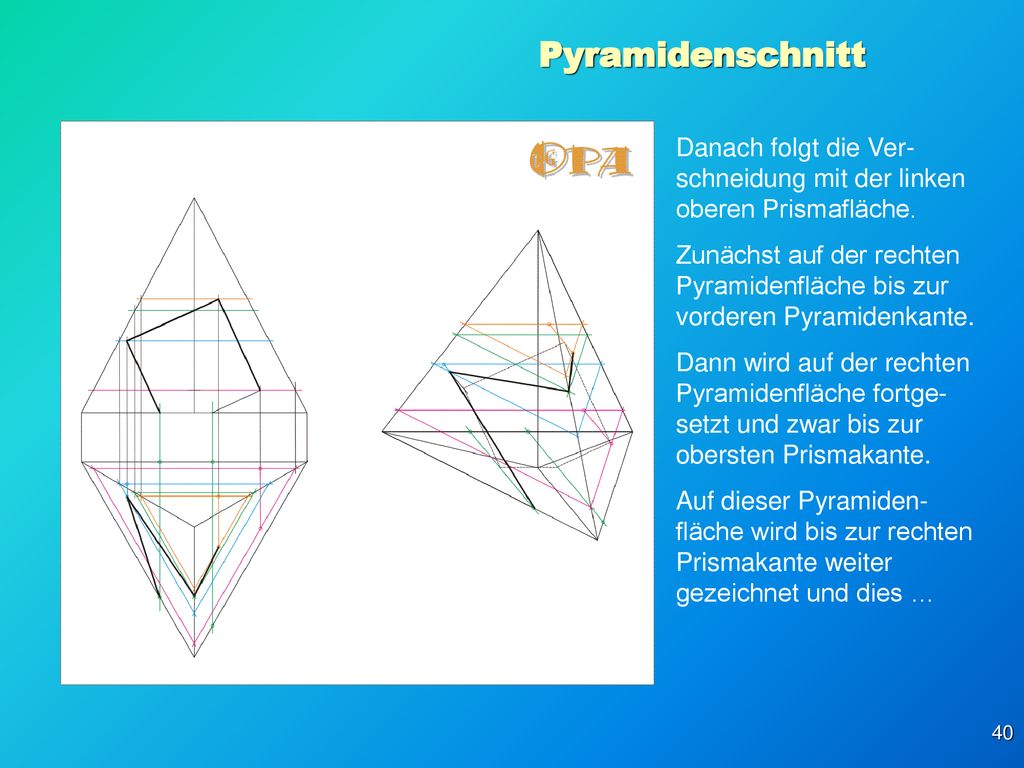 Pyramidenschnitt

OPA

Danach folgt die Verschneidung mit der linken oberen Prismafläche.

Zunächst auf der rechten Pyramidenfläche bis zur vorderen Pyramidenkante.

Dann wird auf der rechten Pyramidenfläche fortgesetzt und zwar bis zur obersten Prismakante.

Auf dieser Pyramidenfläche wird bis zur rechten Prismakante weiter gezeichnet und dies …

40